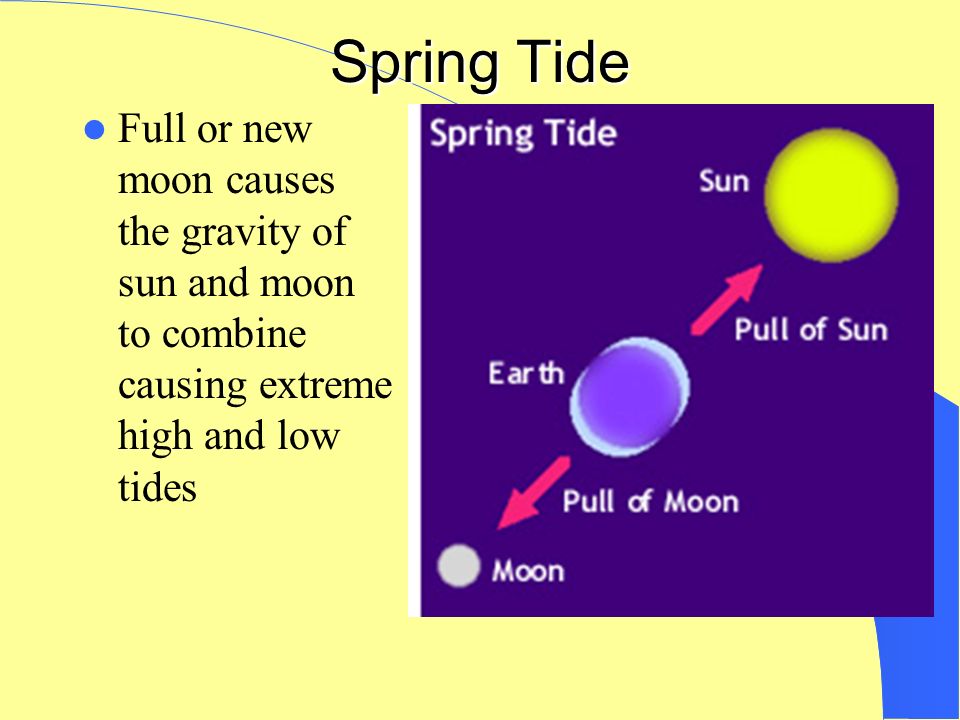 Spring Tide

Full or new moon causes the gravity of sun and moon to combine causing extreme high and low tides

Spring Tide

Sun

Pull of Sun

Earth

Pull of Moon

Moon